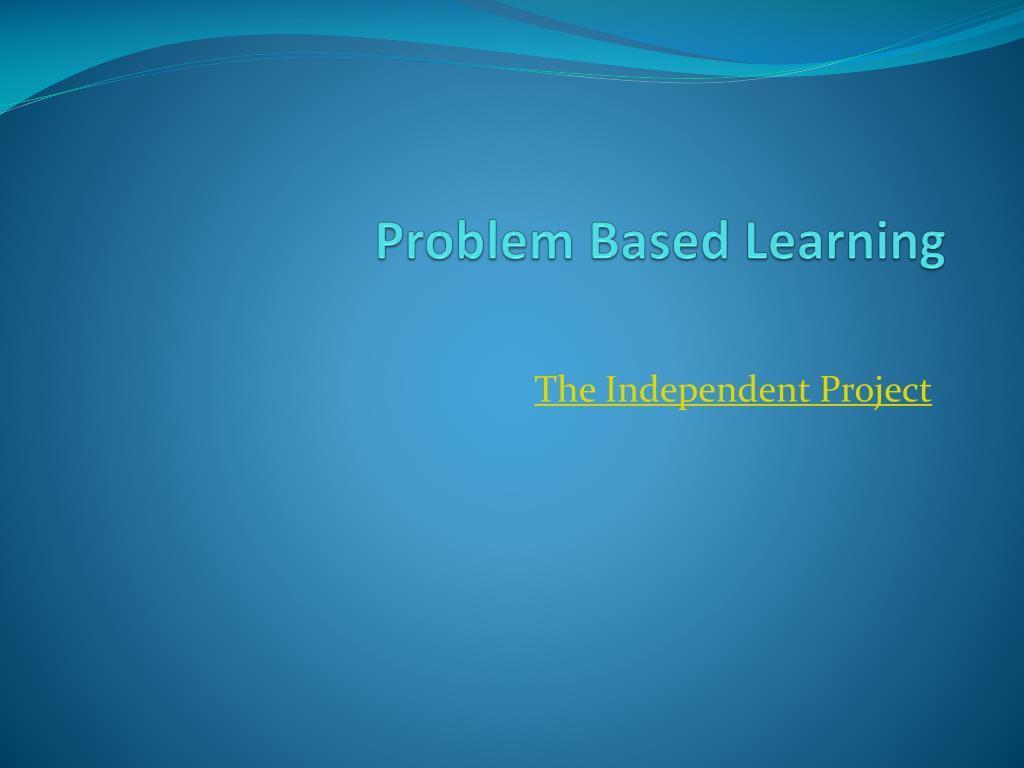 Problem Based Learning

The Independent Project